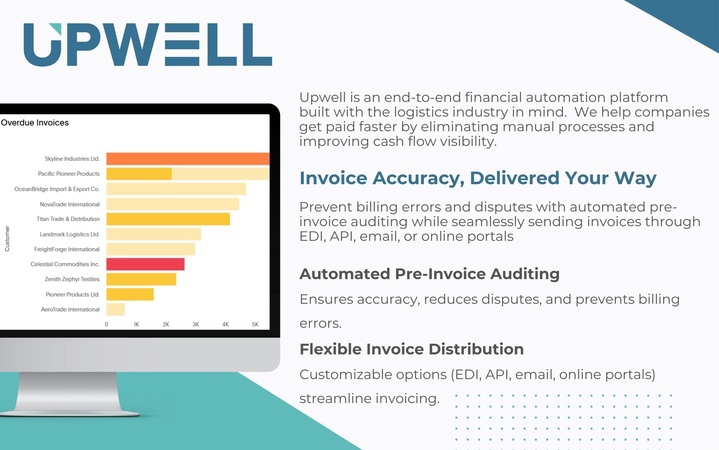 UPWELL

Overdue Invoices

Customer

Skyline Industries Ltd.
Pacific Pioneer Products
OceanBridge Import & Export Co.
NovaTrade International
Titan Trade & Distribution
Landmark Logistics Ltd.
FreightForge International
Celestial Commodities Inc.
Zenith Zephyr Textiles
Pioneer Products Ltd.
AeroTrade International

0 1K 2K 3K 4K 5K

Upwell is an end-to-end financial automation platform built with the logistics industry in mind. We help companies get paid faster by eliminating manual processes and improving cash flow visibility.

Invoice Accuracy, Delivered Your Way

Prevent billing errors and disputes with automated pre-invoice auditing while seamlessly sending invoices through EDI, API, email, or online portals

Automated Pre-Invoice Auditing

Ensures accuracy, reduces disputes, and prevents billing errors.

Flexible Invoice Distribution

Customizable options (EDI, API, email, online portals) streamline invoicing.